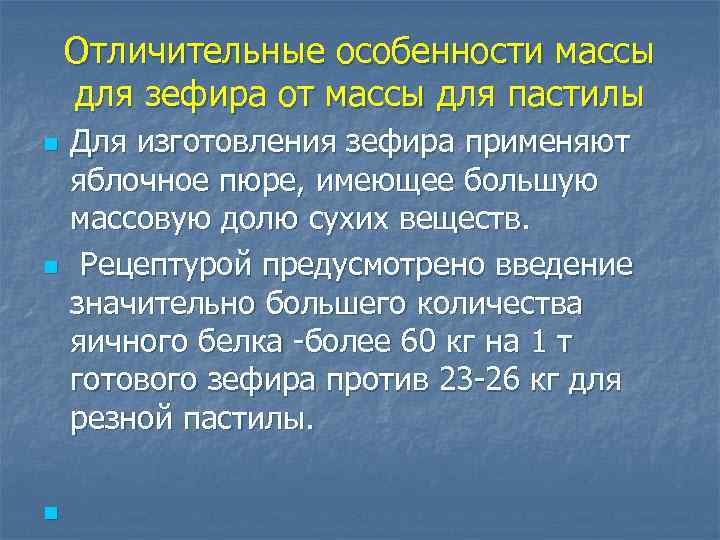 Отличительные особенности массы для зефира от массы для пастилы

Для изготовления зефира применяют яблочное пюре, имеющее большую массовую долю сухих веществ.

Рецептурой предусмотрено введение значительно большего количества яичного белка -более 60 кг на 1 т готового зефира против 23-26 кг для резной пастилы.